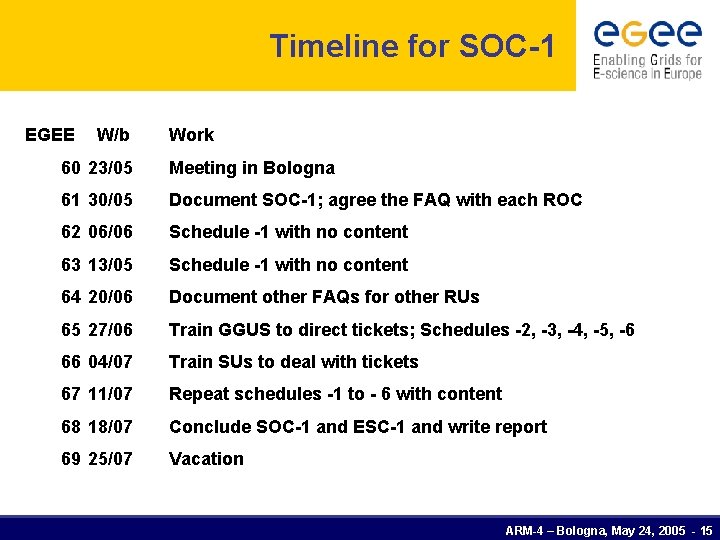 Timeline for SOC-1

eGee
Enabling Grids for E-science in Europe

| EGEE | W/b | Work |
|---|---|---|
| 60 | 23/05 | Meeting in Bologna |
| 61 | 30/05 | Document SOC-1; agree the FAQ with each ROC |
| 62 | 06/06 | Schedule -1 with no content |
| 63 | 13/05 | Schedule -1 with no content |
| 64 | 20/06 | Document other FAQs for other RUs |
| 65 | 27/06 | Train GGUS to direct tickets; Schedules -2, -3, -4, -5, -6 |
| 66 | 04/07 | Train SUs to deal with tickets |
| 67 | 11/07 | Repeat schedules -1 to - 6 with content |
| 68 | 18/07 | Conclude SOC-1 and ESC-1 and write report |
| 69 | 25/07 | Vacation |

ARM-4 – Bologna, May 24, 2005 - 15